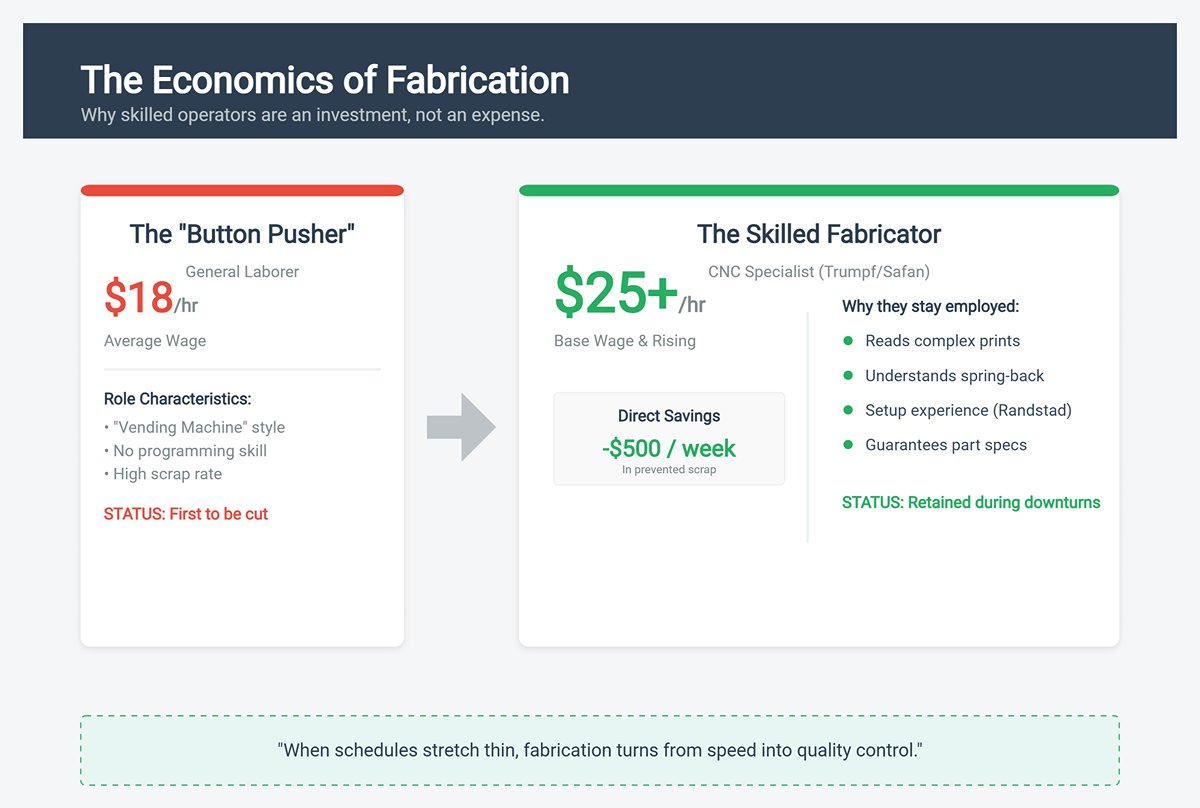 The Economics of Fabrication
Why skilled operators are an investment, not an expense.

The "Button Pusher"
General Laborer
\$18/hr
Average Wage

Role Characteristics:
• "Vending Machine" style
• No programming skill
• High scrap rate

STATUS: First to be cut

The Skilled Fabricator
CNC Specialist (Trumpf/Safan)
\$25+/hr
Base Wage & Rising

Direct Savings
-\$500 / week
In prevented scrap

Why they stay employed:
Reads complex prints
Understands spring-back
Setup experience (Randstad)
Guarantees part specs

STATUS: Retained during downturns

"When schedules stretch thin, fabrication turns from speed into quality control."